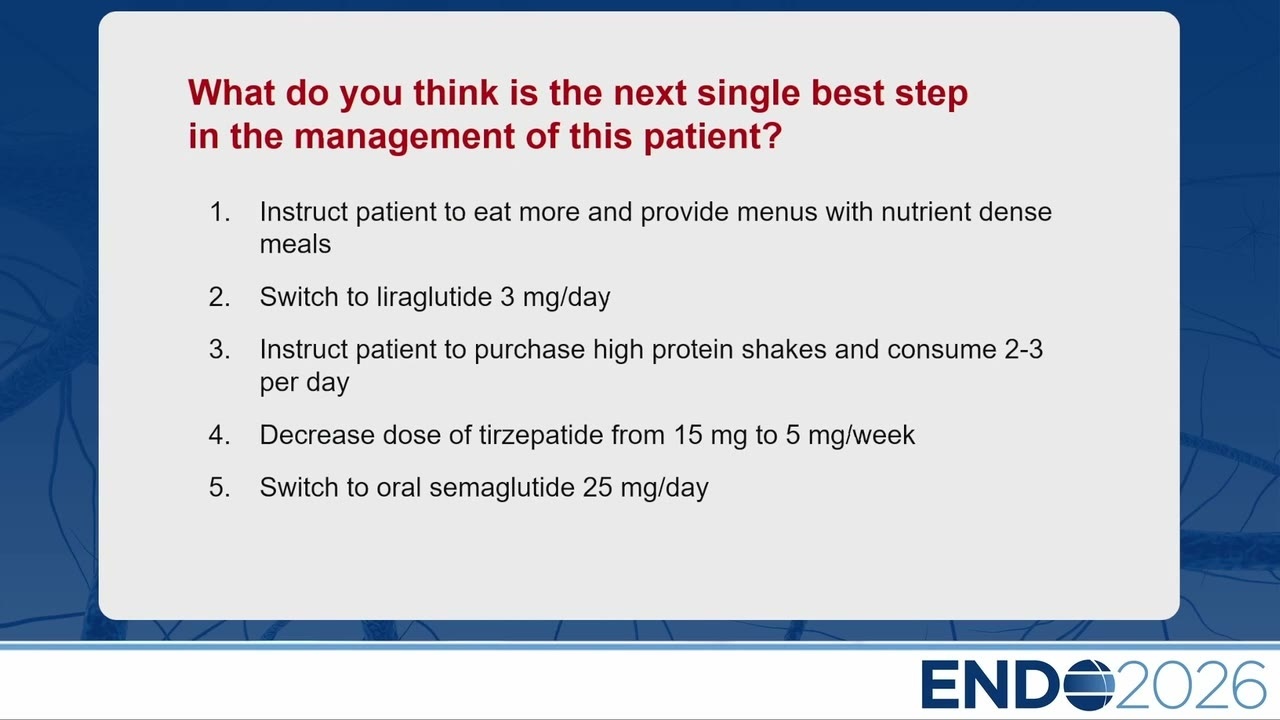 What do you think is the next single best step in the management of this patient?

1. Instruct patient to eat more and provide menus with nutrient dense meals

2. Switch to liraglutide 3 mg/day

3. Instruct patient to purchase high protein shakes and consume 2-3 per day

4. Decrease dose of tirzepatide from 15 mg to 5 mg/week

5. Switch to oral semaglutide 25 mg/day

ENDO2026